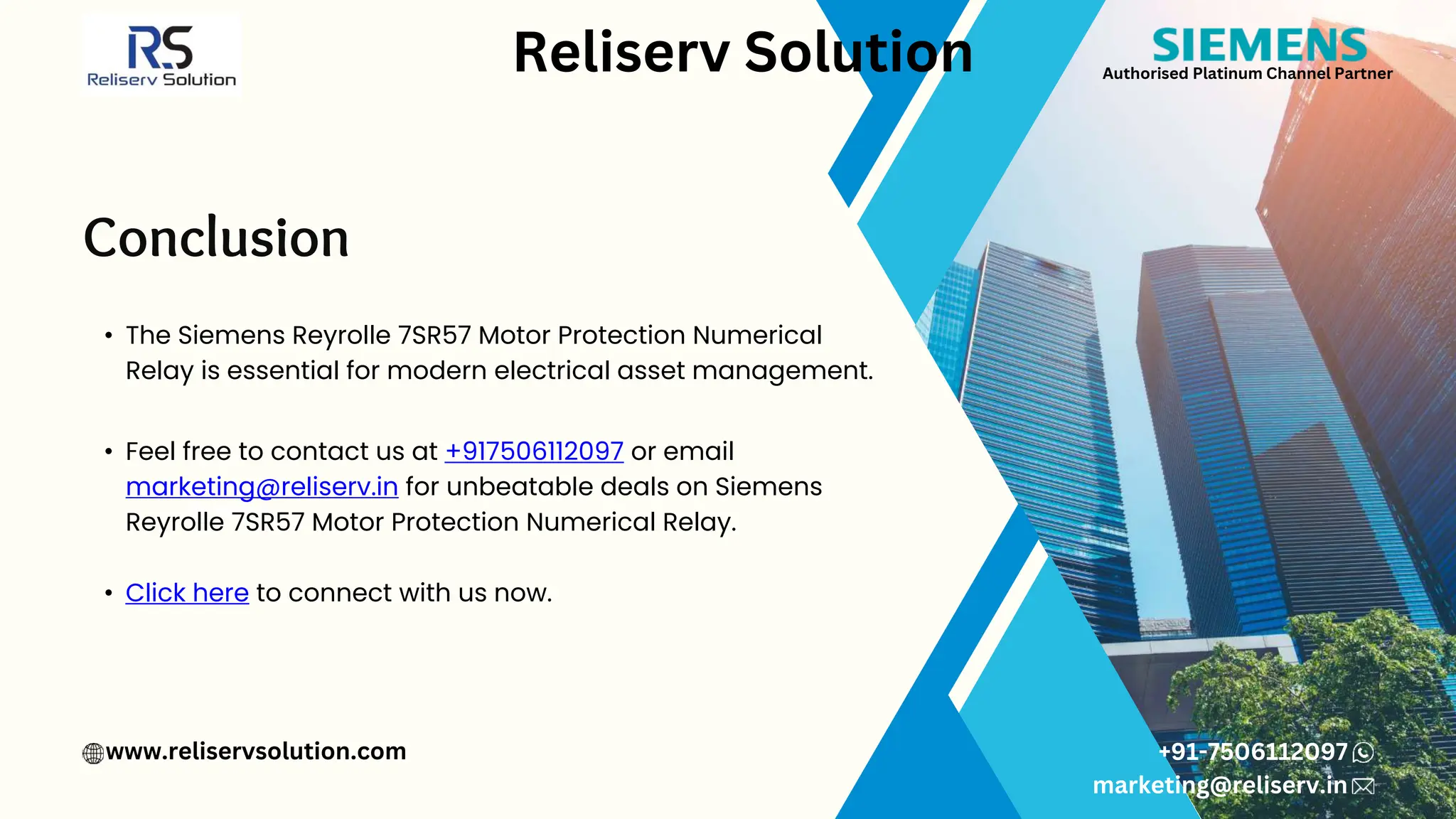 RS
Reliserv Solution

Reliserv Solution

SIEMENS
Authorised Platinum Channel Partner

Conclusion

• The Siemens Reyrolle 7SR57 Motor Protection Numerical Relay is essential for modern electrical asset management.

• Feel free to contact us at +917506112097 or email marketing@reliserv.in for unbeatable deals on Siemens Reyrolle 7SR57 Motor Protection Numerical Relay.

• Click here to connect with us now.

www.reliservsolution.com

+91-7506112097
marketing@reliserv.in